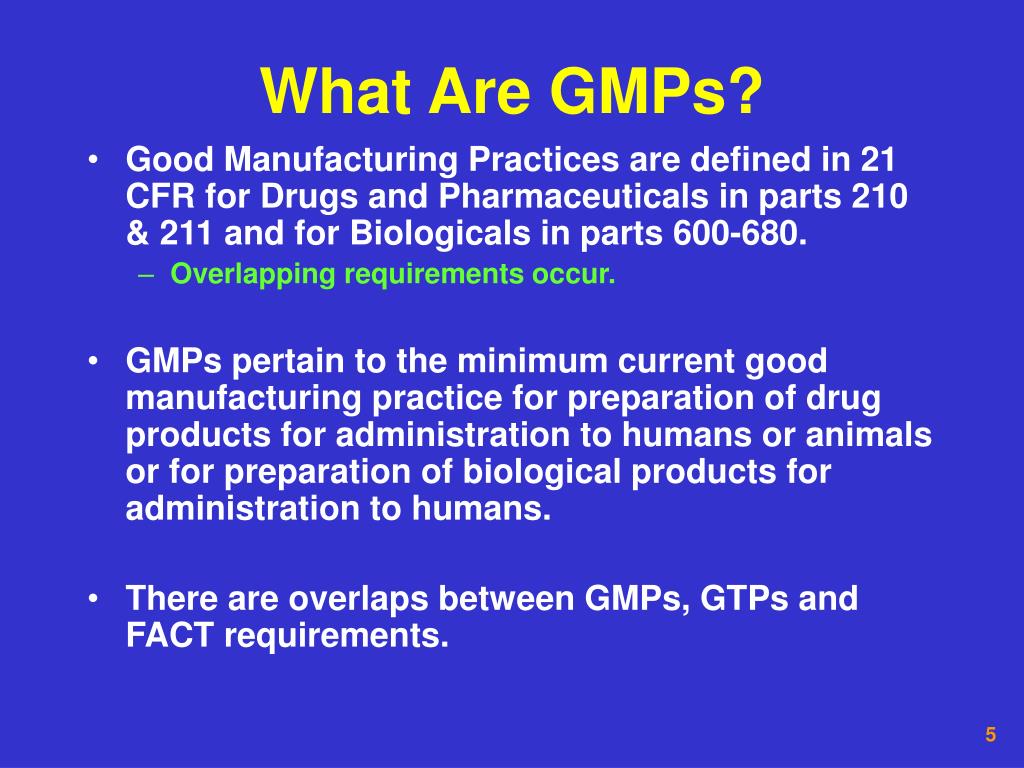 What Are GMPs?

• Good Manufacturing Practices are defined in 21 CFR for Drugs and Pharmaceuticals in parts 210 & 211 and for Biologicals in parts 600-680.
– Overlapping requirements occur.

• GMPs pertain to the minimum current good manufacturing practice for preparation of drug products for administration to humans or animals or for preparation of biological products for administration to humans.

• There are overlaps between GMPs, GTPs and FACT requirements.

5